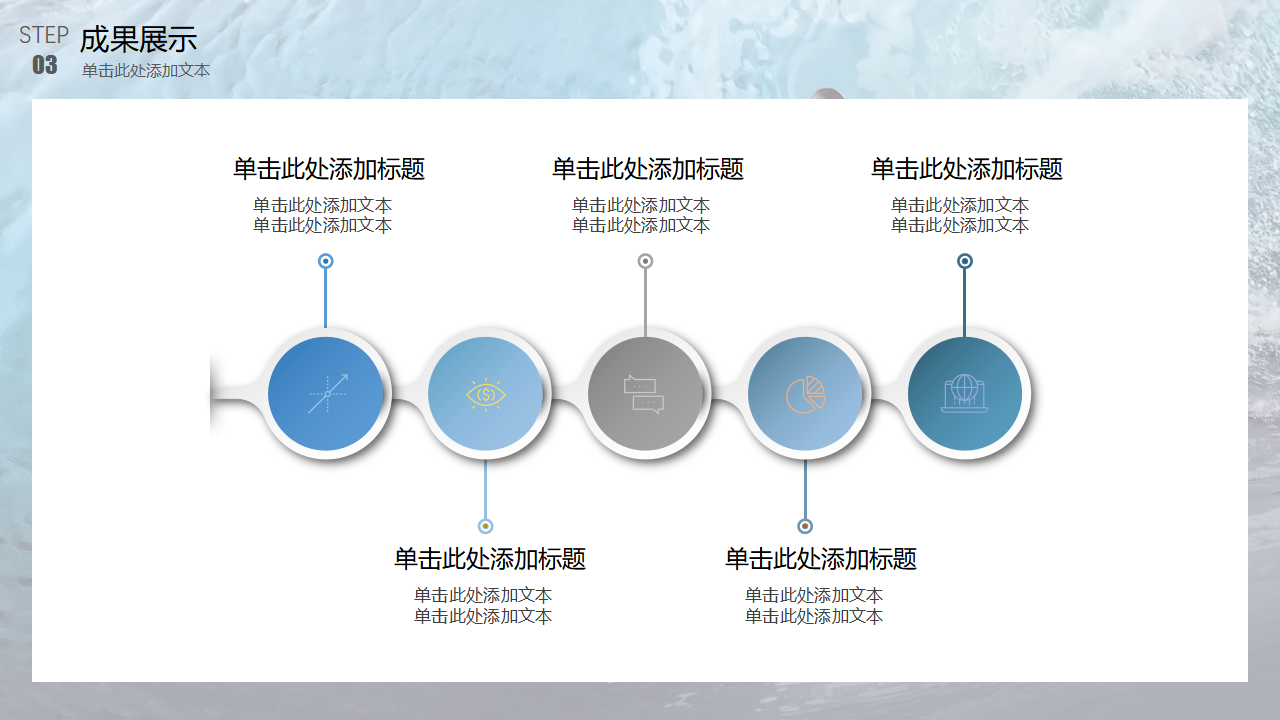 STEP
03
成果展示
单击此处添加文本

单击此处添加标题
单击此处添加文本
单击此处添加文本

单击此处添加标题
单击此处添加文本
单击此处添加文本

单击此处添加标题
单击此处添加文本
单击此处添加文本

单击此处添加标题
单击此处添加文本
单击此处添加文本

单击此处添加标题
单击此处添加文本
单击此处添加文本